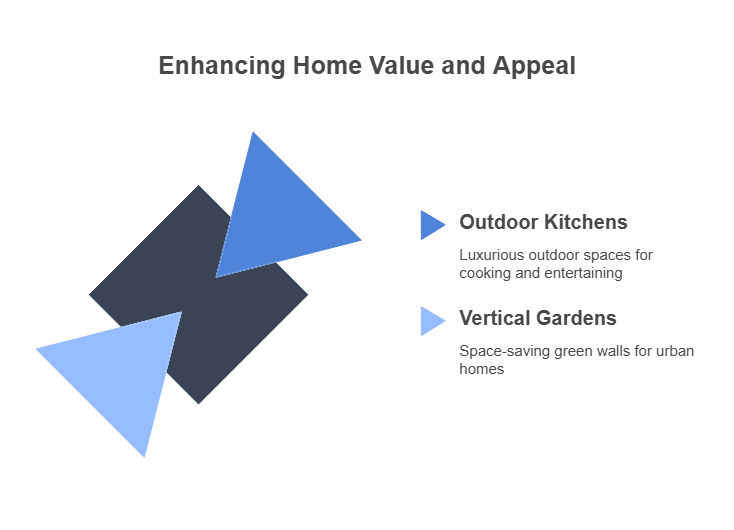 Enhancing Home Value and Appeal

Outdoor Kitchens

Luxurious outdoor spaces for cooking and entertaining

Vertical Gardens

Space-saving green walls for urban homes